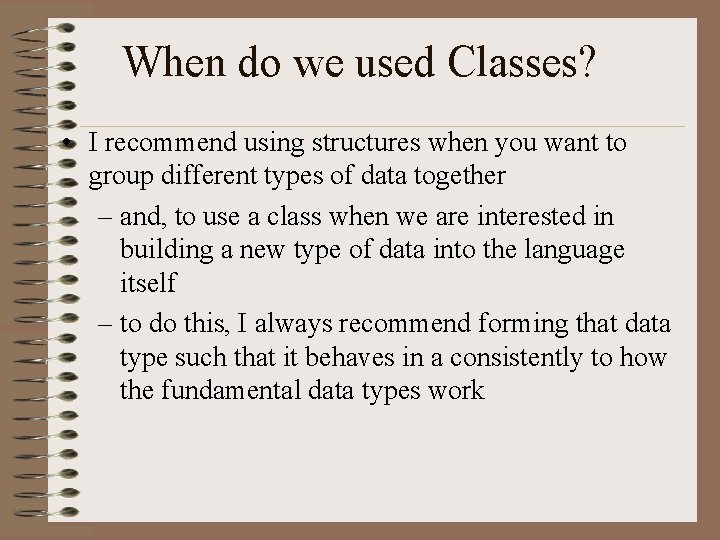 When do we used Classes?

• I recommend using structures when you want to group different types of data together

– and, to use a class when we are interested in building a new type of data into the language itself

– to do this, I always recommend forming that data type such that it behaves in a consistently to how the fundamental data types work